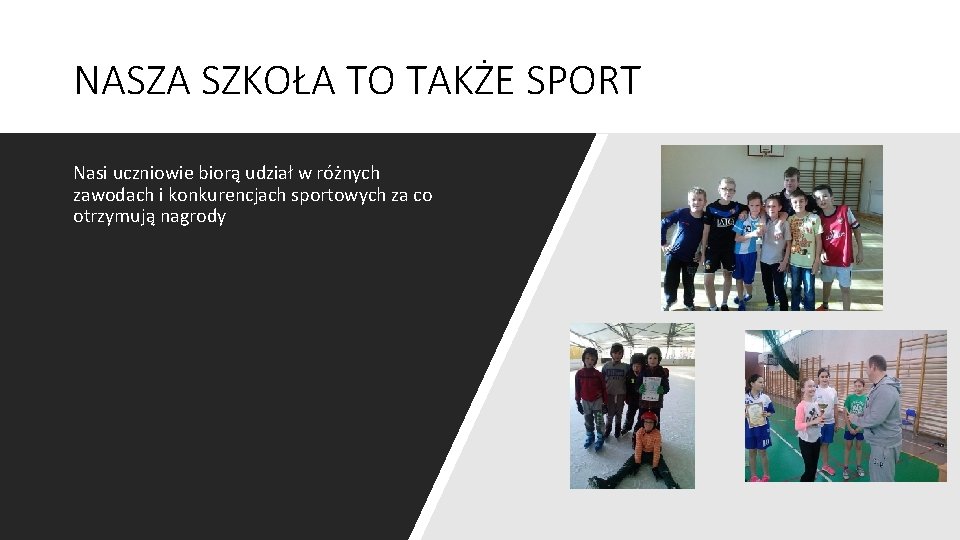 NASZA SZKOŁA TO TAKŻE SPORT

Nasi uczniowie biorą udział w różnych zawodach i konkurencjach sportowych za co otrzymują nagrody